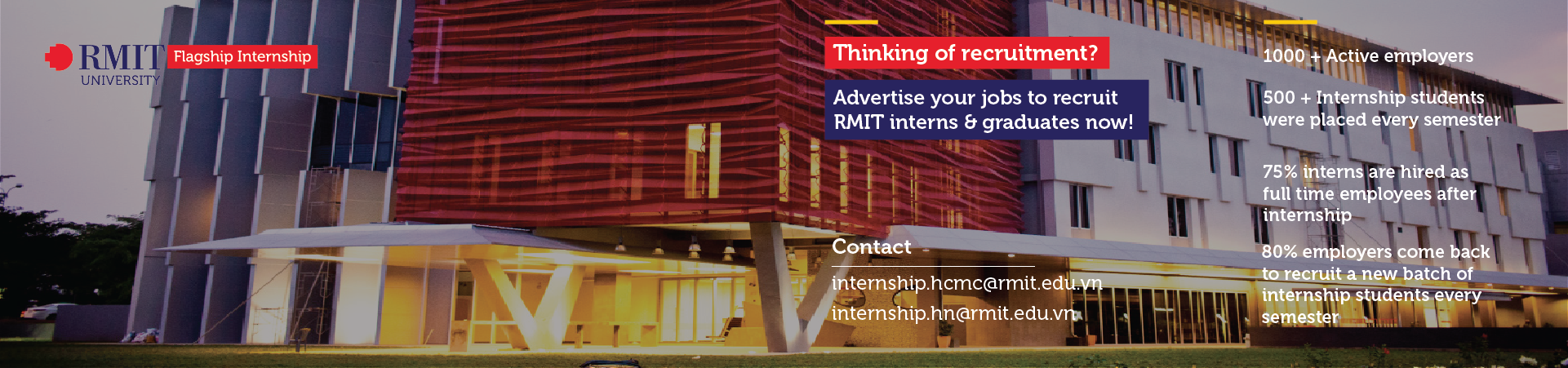 RMIT UNIVERSITY

Flagship Internship

Thinking of recruitment?

Advertise your jobs to recruit RMIT interns & graduates now!

Contact

internship.hcmc@rmit.edu.vn
internship.hn@rmit.edu.vn

1000 + Active employers

500 + Internship students were placed every semester

75% interns are hired as full time employees after internship

80% employers come back to recruit a new batch of internship students every semester